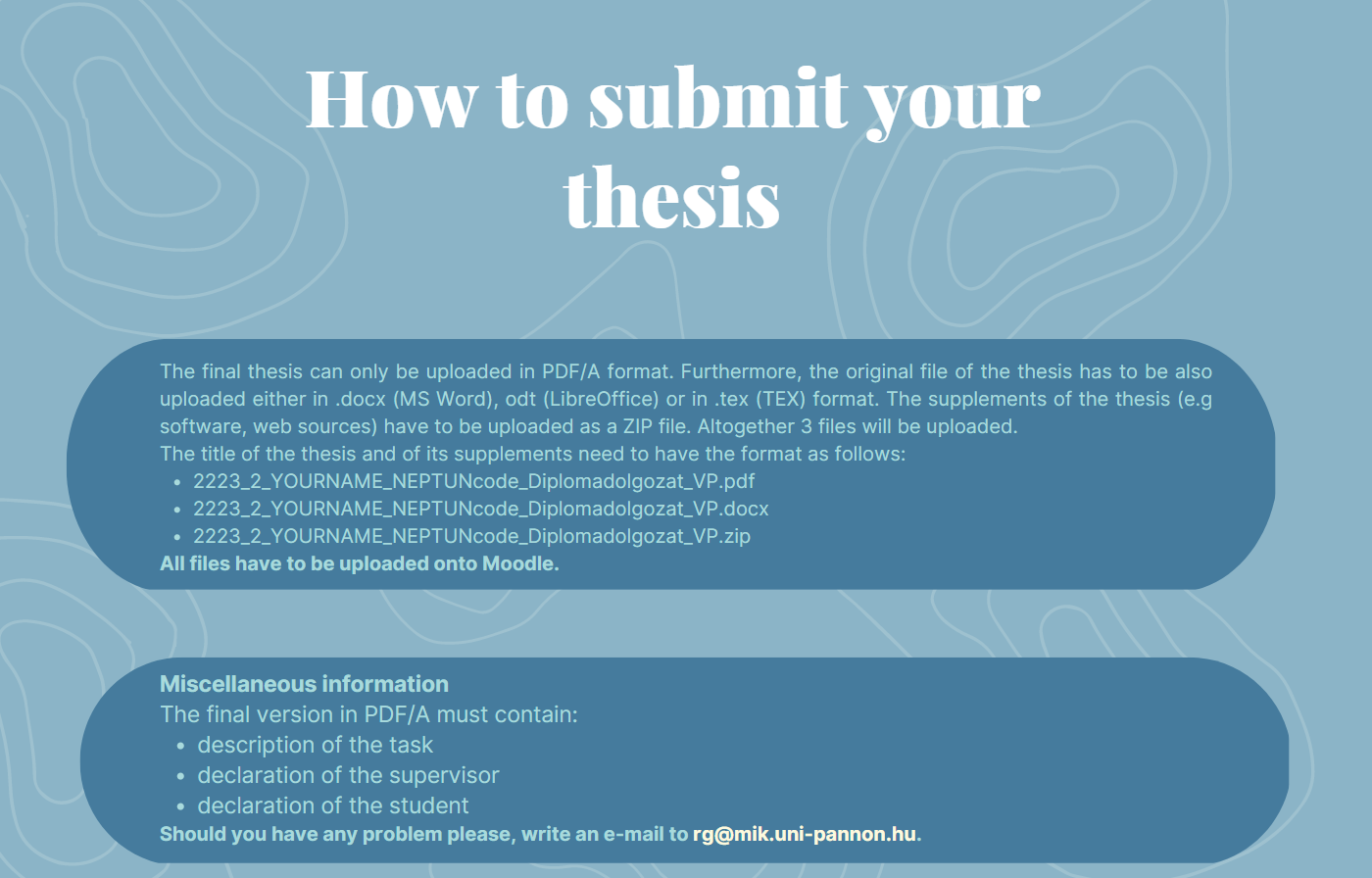 How to submit your thesis

The final thesis can only be uploaded in PDF/A format. Furthermore, the original file of the thesis has to be also uploaded either in .docx (MS Word), odt (LibreOffice) or in .tex (TEX) format. The supplements of the thesis (e.g software, web sources) have to be uploaded as a ZIP file. Altogether 3 files will be uploaded.
The title of the thesis and of its supplements need to have the format as follows:
- 2223_2_YOURNAME_NEPTUNcode_Diplomadolgozat_VP.pdf
- 2223_2_YOURNAME_NEPTUNcode_Diplomadolgozat_VP.docx
- 2223_2_YOURNAME_NEPTUNcode_Diplomadolgozat_VP.zip
All files have to be uploaded onto Moodle.

Miscellaneous information
The final version in PDF/A must contain:
- description of the task
- declaration of the supervisor
- declaration of the student
Should you have any problem please, write an e-mail to rg@mik.uni-pannon.hu.